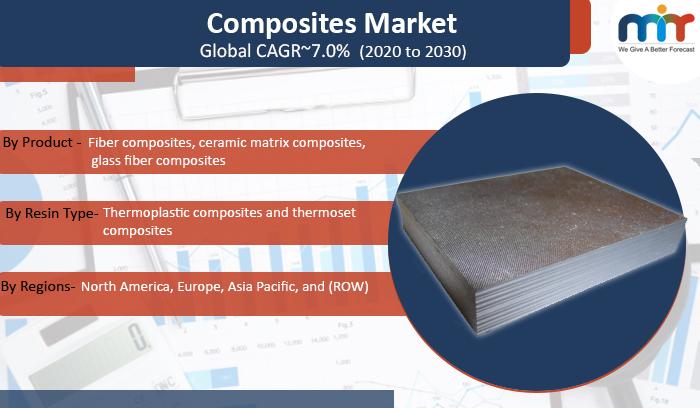 Composites Market
Global CAGR~7.0% (2020 to 2030)

mir
We Give A Better Forecast

By Product - Fiber composites, ceramic matrix composites, glass fiber composites

By Resin Type- Thermoplastic composites and thermoset composites

By Regions- North America, Europe, Asia Pacific, and (ROW)